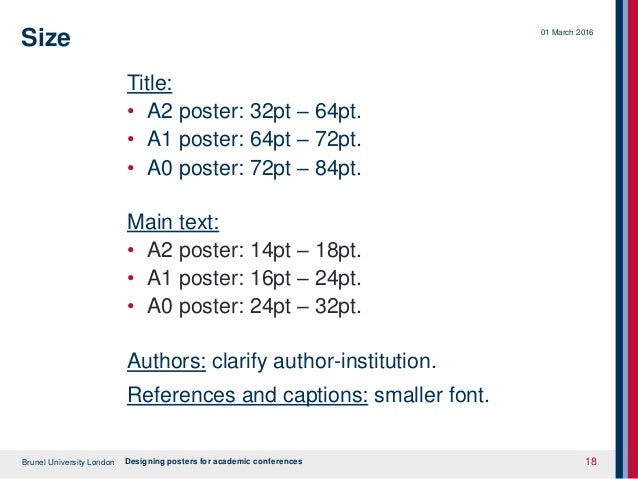 Size

01 March 2016

Title:
• A2 poster: 32pt – 64pt.
• A1 poster: 64pt – 72pt.
• A0 poster: 72pt – 84pt.

Main text:
• A2 poster: 14pt – 18pt.
• A1 poster: 16pt – 24pt.
• A0 poster: 24pt – 32pt.

Authors: clarify author-institution.

References and captions: smaller font.

Brunel University London

Designing posters for academic conferences

18